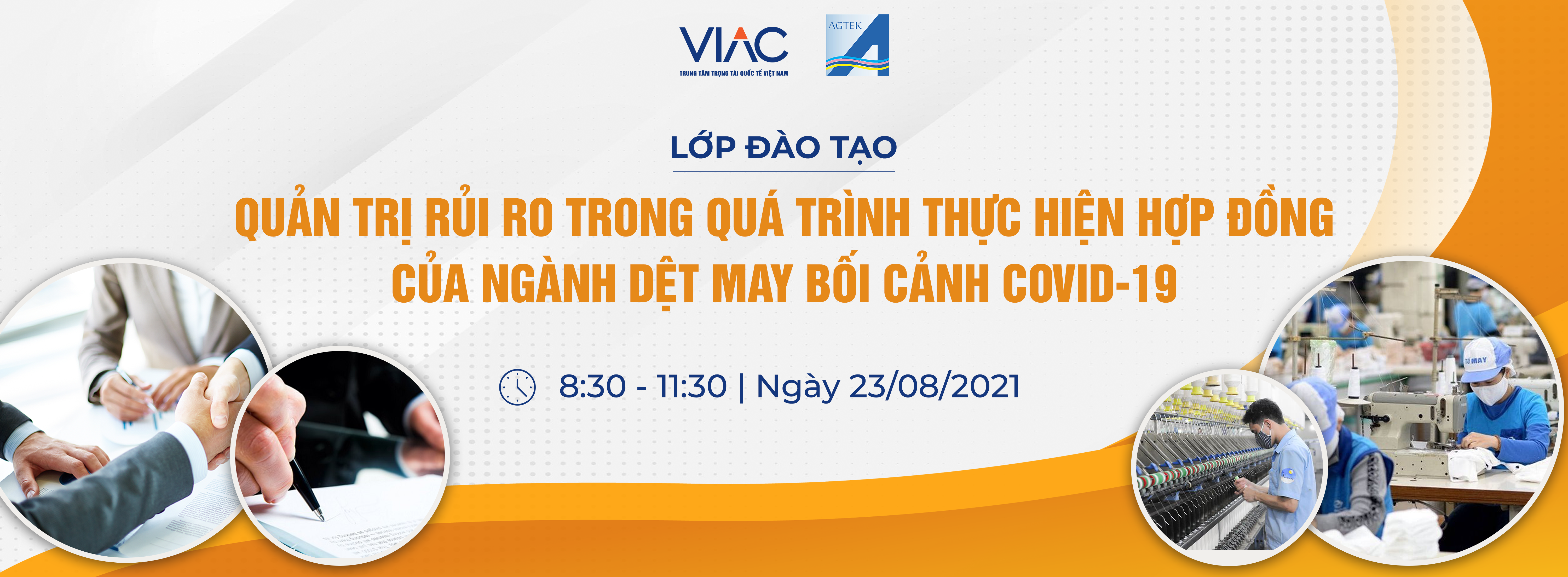 VIAC
TRUNG TÂM TRỌNG TÀI QUỐC TẾ VIỆT NAM

AGTEK

LỚP ĐÀO TẠO

QUẢN TRỊ RỦI RO TRONG QUÁ TRÌNH THỰC HIỆN HỢP ĐỒNG CỦA NGÀNH DỆT MAY BỐI CẢNH COVID-19

8:30 - 11:30 | Ngày 23/08/2021

MAY